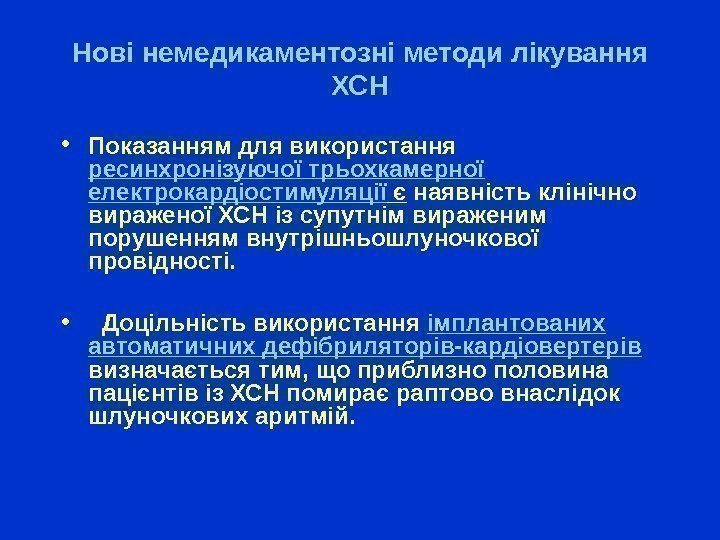 Нові немедикаментозні методи лікування ХСН

• Показанням для використання ресинхронізуючої трьохкамерної електрокардіостимуляції є наявність клінічно вираженої ХСН із супутнім вираженим порушенням внутрішньошлуночкової провідності.

• Доцільність використання імплантованих автоматичних дефібриляторів-кардіовертерів визначається тим, що приблизно половина пацієнтів із ХСН помирає раптово внаслідок шлуночкових аритмій.